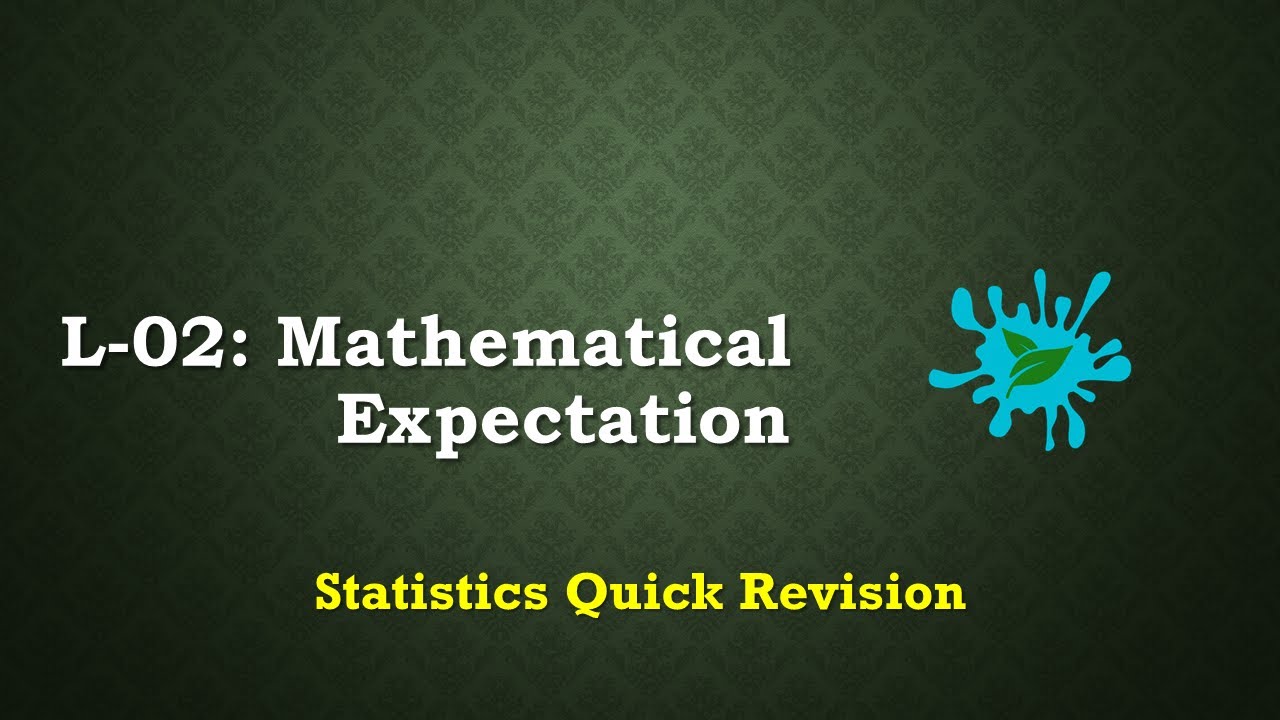 L-02: Mathematical Expectation

Statistics Quick Revision